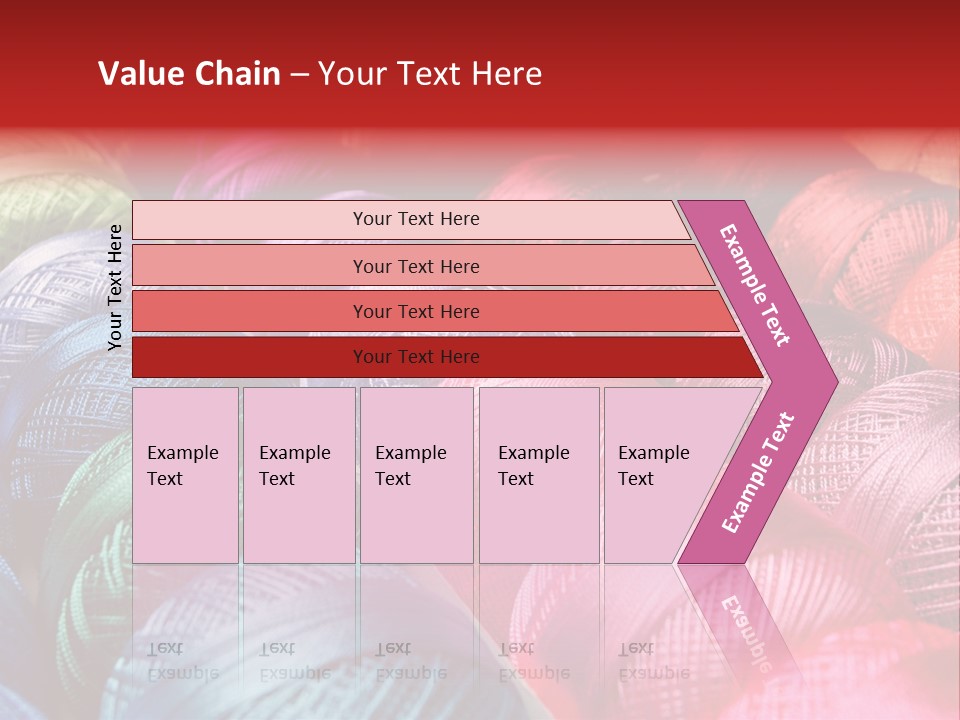 Value Chain – Your Text Here

Your Text Here

Your Text Here

Your Text Here

Your Text Here

Your Text Here

Example Text

Example Text

Example Text

Example Text

Example Text

Example Text

Example Text